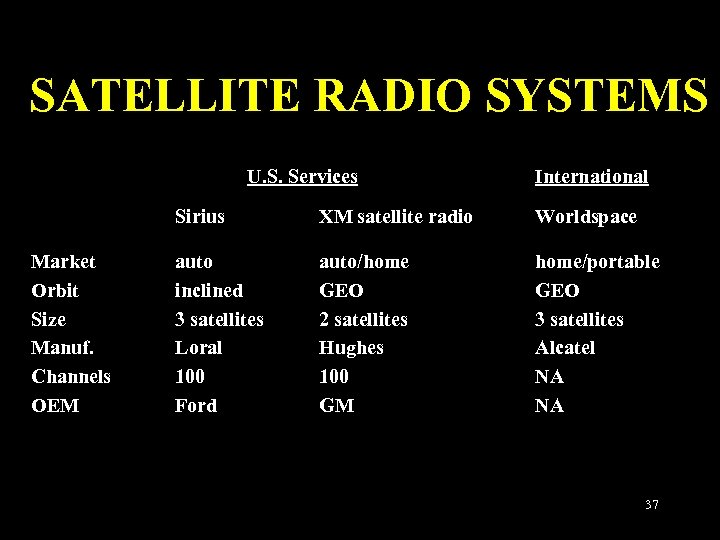 SATELLITE RADIO SYSTEMS

| | U.S. Services | | International |
|---|---|---|---|
| | Sirius | XM satellite radio | Worldspace |
| Market | auto | auto/home | home/portable |
| Orbit | inclined | GEO | GEO |
| Size | 3 satellites | 2 satellites | 3 satellites |
| Manuf. | Loral | Hughes | Alcatel |
| Channels | 100 | 100 | NA |
| OEM | Ford | GM | NA |

37